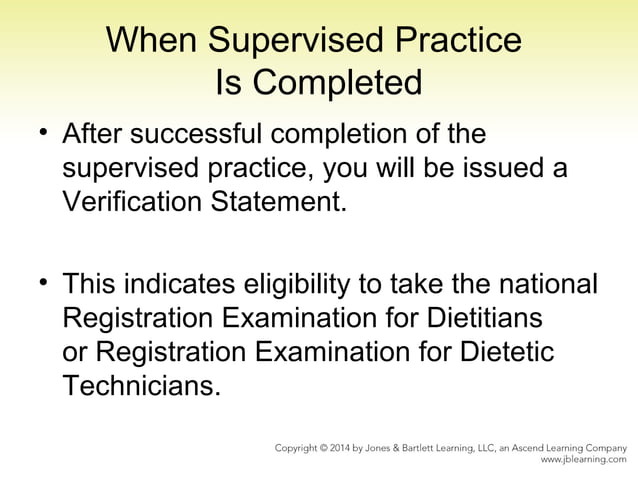 When Supervised Practice Is Completed

• After successful completion of the supervised practice, you will be issued a Verification Statement.

• This indicates eligibility to take the national Registration Examination for Dietitians or Registration Examination for Dietetic Technicians.

Copyright © 2014 by Jones & Bartlett Learning, LLC, an Ascend Learning Company
www.jblearning.com